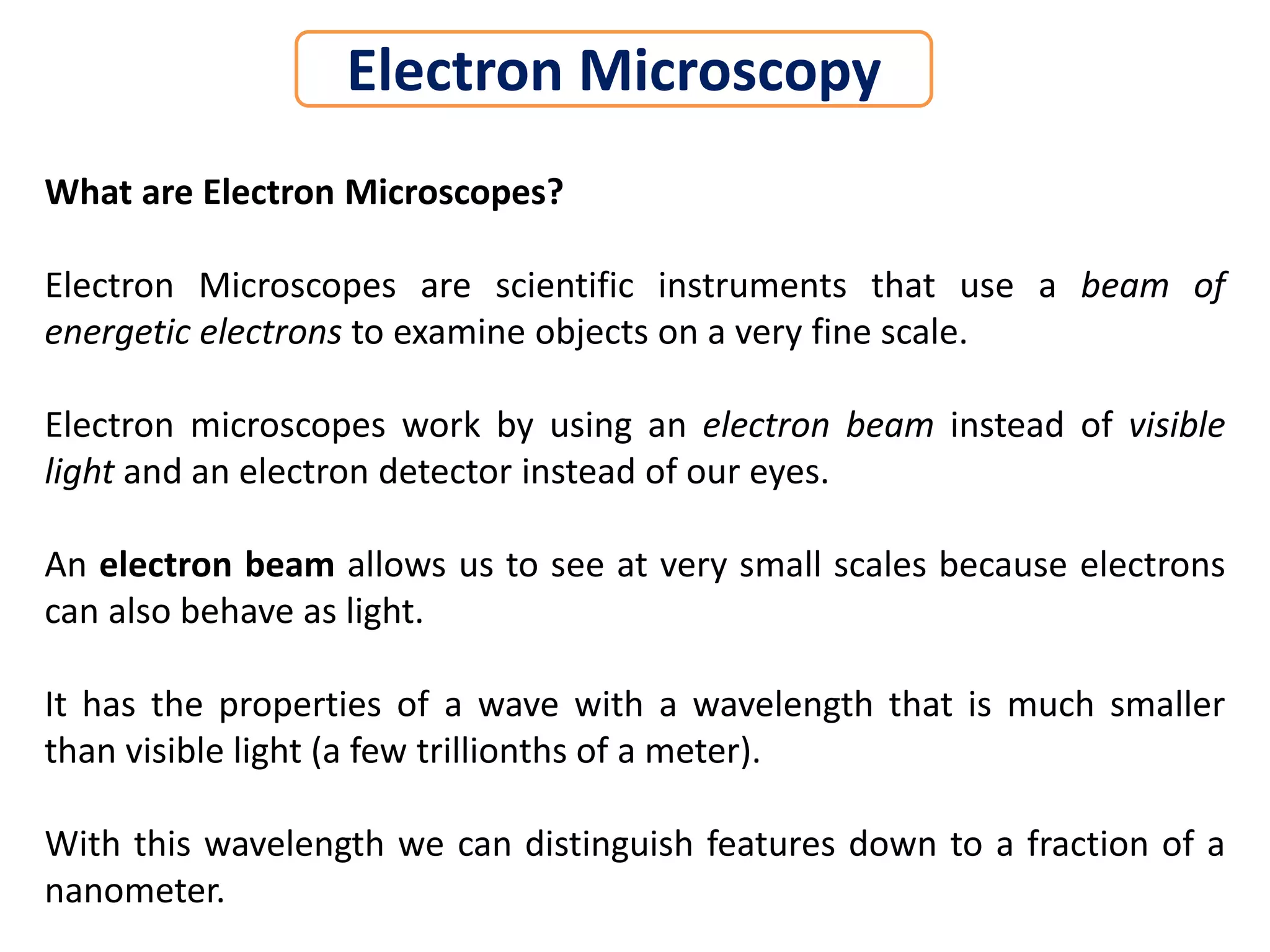 Electron Microscopy

What are Electron Microscopes?

Electron Microscopes are scientific instruments that use a beam of energetic electrons to examine objects on a very fine scale.

Electron microscopes work by using an electron beam instead of visible light and an electron detector instead of our eyes.

An electron beam allows us to see at very small scales because electrons can also behave as light.

It has the properties of a wave with a wavelength that is much smaller than visible light (a few trillionths of a meter).

With this wavelength we can distinguish features down to a fraction of a nanometer.